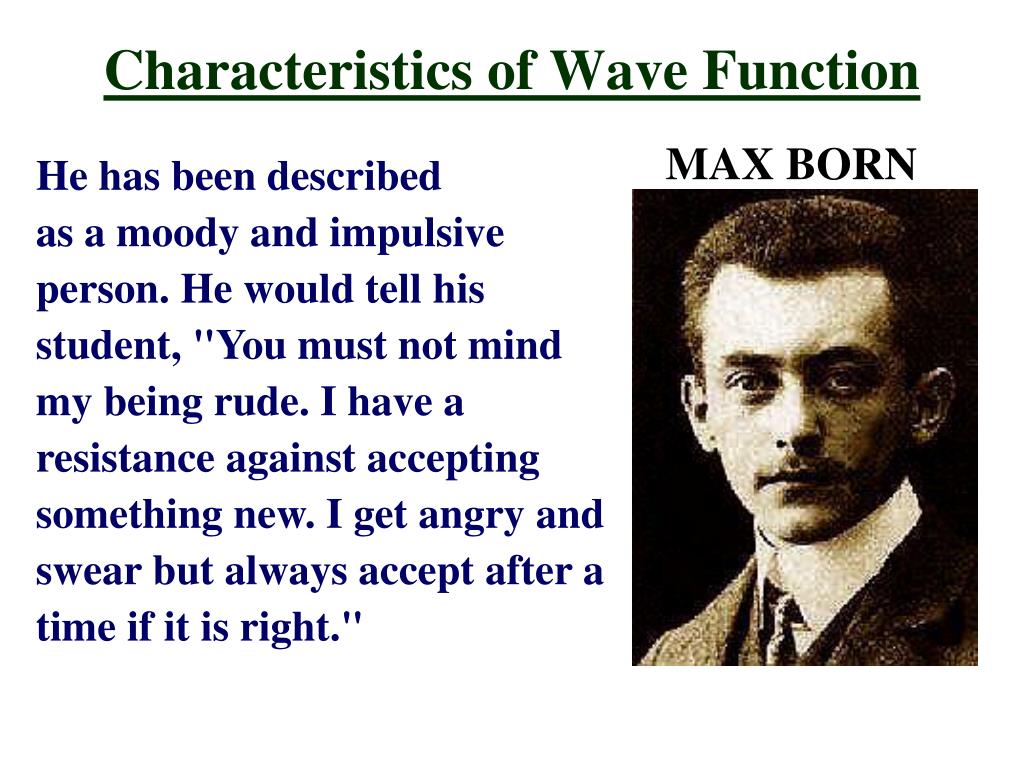 Characteristics of Wave Function

He has been described as a moody and impulsive person. He would tell his student, "You must not mind my being rude. I have a resistance against accepting something new. I get angry and swear but always accept after a time if it is right."

MAX BORN